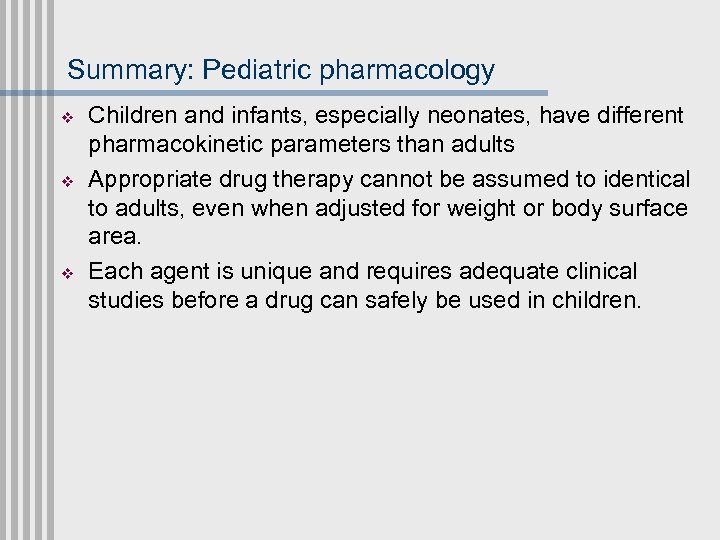 Summary: Pediatric pharmacology

❖ Children and infants, especially neonates, have different pharmacokinetic parameters than adults

❖ Appropriate drug therapy cannot be assumed to identical to adults, even when adjusted for weight or body surface area.

❖ Each agent is unique and requires adequate clinical studies before a drug can safely be used in children.